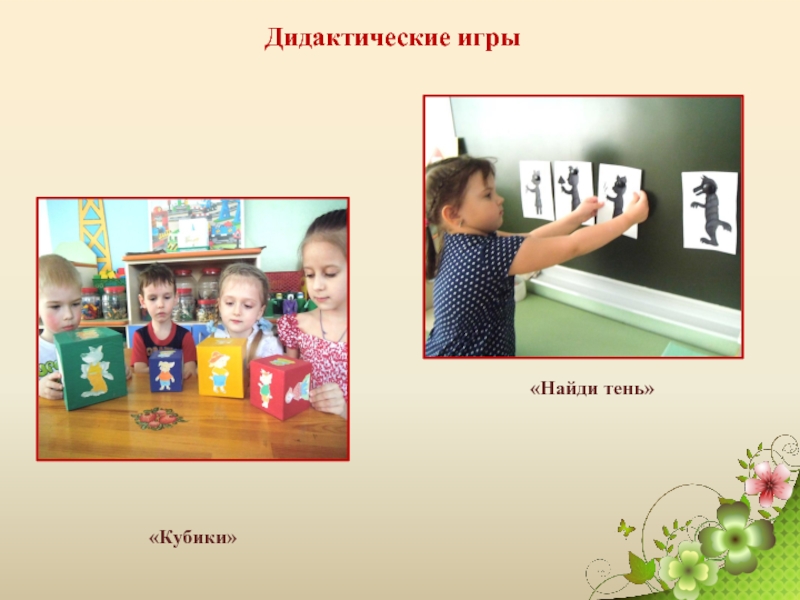 Дидактические игры

«Найди тень»

«Кубики»